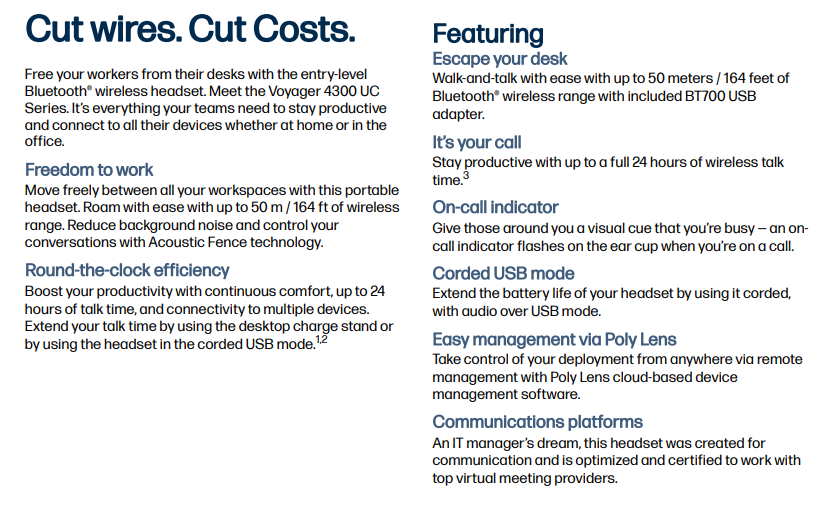 Cut wires. Cut Costs.

Free your workers from their desks with the entry-level Bluetooth® wireless headset. Meet the Voyager 4300 UC Series. It's everything your teams need to stay productive and connect to all their devices whether at home or in the office.

Freedom to work
Move freely between all your workspaces with this portable headset. Roam with ease with up to 50 m / 164 ft of wireless range. Reduce background noise and control your conversations with Acoustic Fence technology.

Round-the-clock efficiency
Boost your productivity with continuous comfort, up to 24 hours of talk time, and connectivity to multiple devices. Extend your talk time by using the desktop charge stand or by using the headset in the corded USB mode.$^{1,2}$

Featuring

Escape your desk
Walk-and-talk with ease with up to 50 meters / 164 feet of Bluetooth® wireless range with included BT700 USB adapter.

It's your call
Stay productive with up to a full 24 hours of wireless talk time.$^{3}$

On-call indicator
Give those around you a visual cue that you're busy — an on-call indicator flashes on the ear cup when you're on a call.

Corded USB mode
Extend the battery life of your headset by using it corded, with audio over USB mode.

Easy management via Poly Lens
Take control of your deployment from anywhere via remote management with Poly Lens cloud-based device management software.

Communications platforms
An IT manager's dream, this headset was created for communication and is optimized and certified to work with top virtual meeting providers.